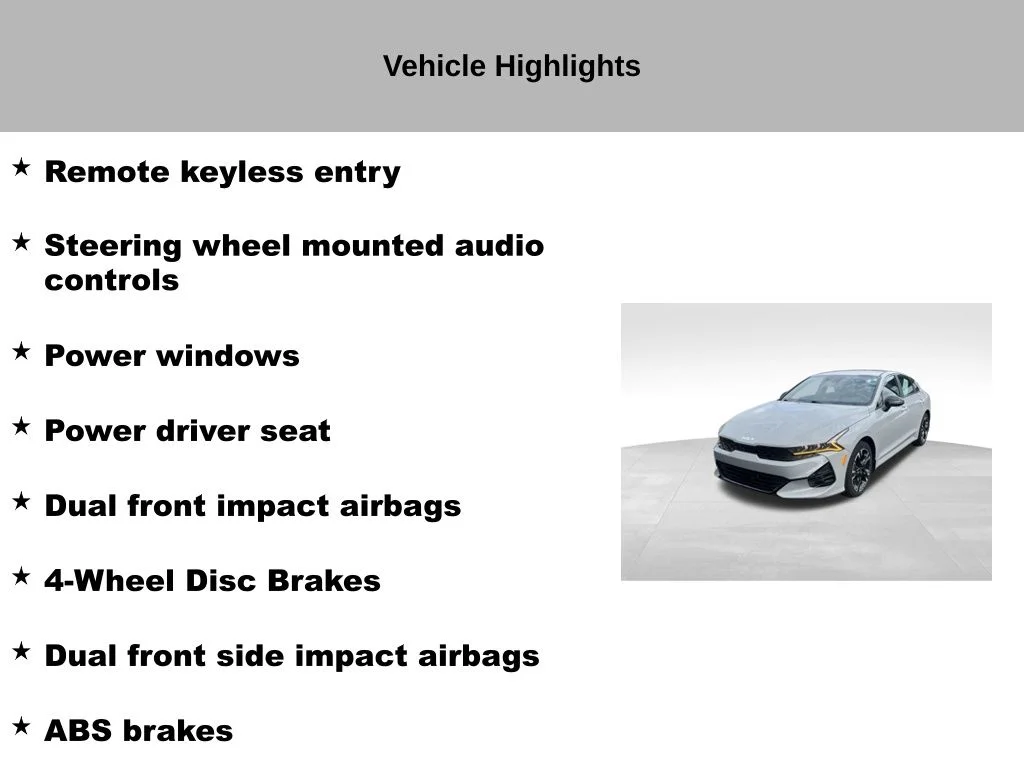 Vehicle Highlights

★ Remote keyless entry

★ Steering wheel mounted audio controls

★ Power windows

★ Power driver seat

★ Dual front impact airbags

★ 4-Wheel Disc Brakes

★ Dual front side impact airbags

★ ABS brakes